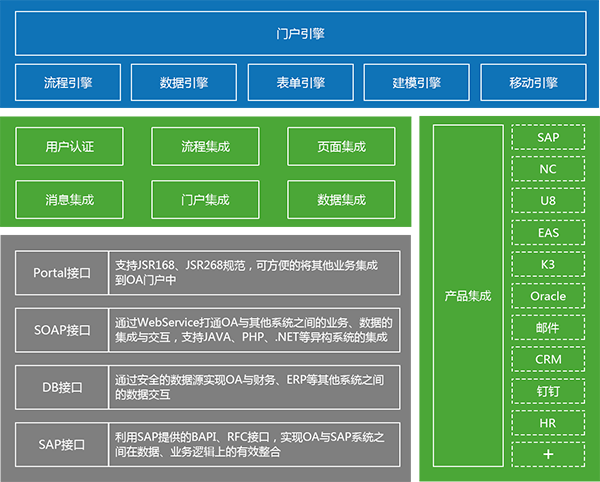 门户引擎

流程引擎 数据引擎 表单引擎 建模引擎 移动引擎

用户认证 流程集成 页面集成

消息集成 门户集成 数据集成

| Portal接口 | 支持JSR168、JSR268规范，可方便的将其他业务集成到OA门户中 |
|---|---|
| SOAP接口 | 通过WebService打通OA与其他系统之间的业务、数据的集成与交互，支持JAVA、PHP、.NET等异构系统的集成 |
| DB接口 | 通过安全的数据源实现OA与财务、ERP等其他系统之间的数据交互 |
| SAP接口 | 利用SAP提供的BAPI、RFC接口，实现OA与SAP系统之间在数据、业务逻辑上的有效整合 |

产品集成

SAP
NC
U8
EAS
K3
Oracle
邮件
CRM
钉钉
HR
+